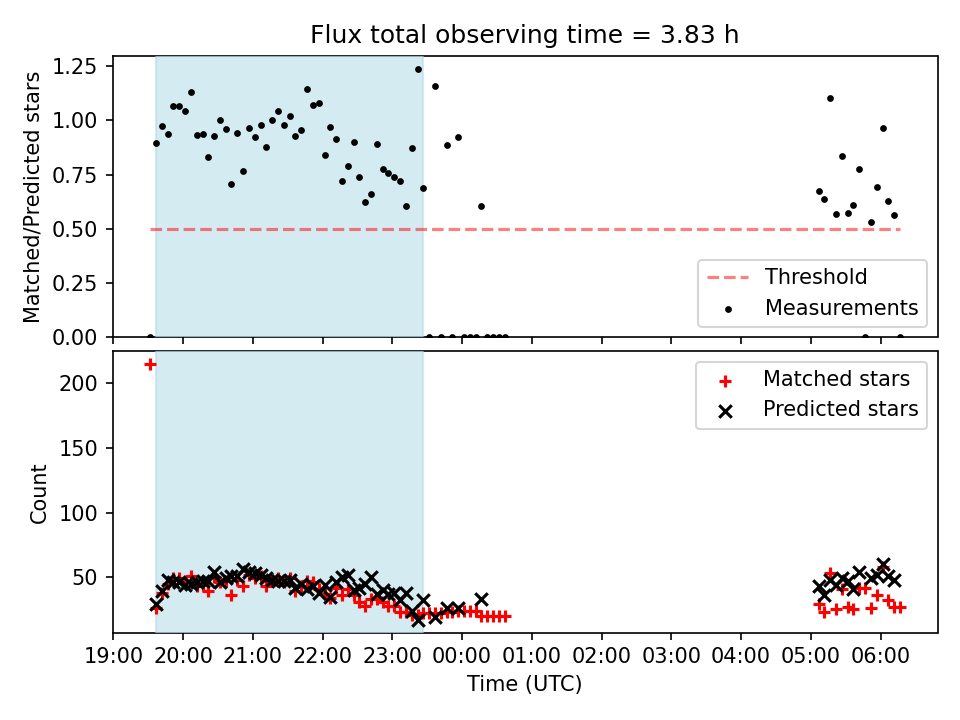 Flux total observing time = 3.83 h

Matched/Predicted stars

1.25
1.00
0.75
0.50
0.25
0.00

Threshold
Measurements

Count

200
150
100
50

Matched stars
Predicted stars

19:00 20:00 21:00 22:00 23:00 00:00 01:00 02:00 03:00 04:00 05:00 06:00

Time (UTC)